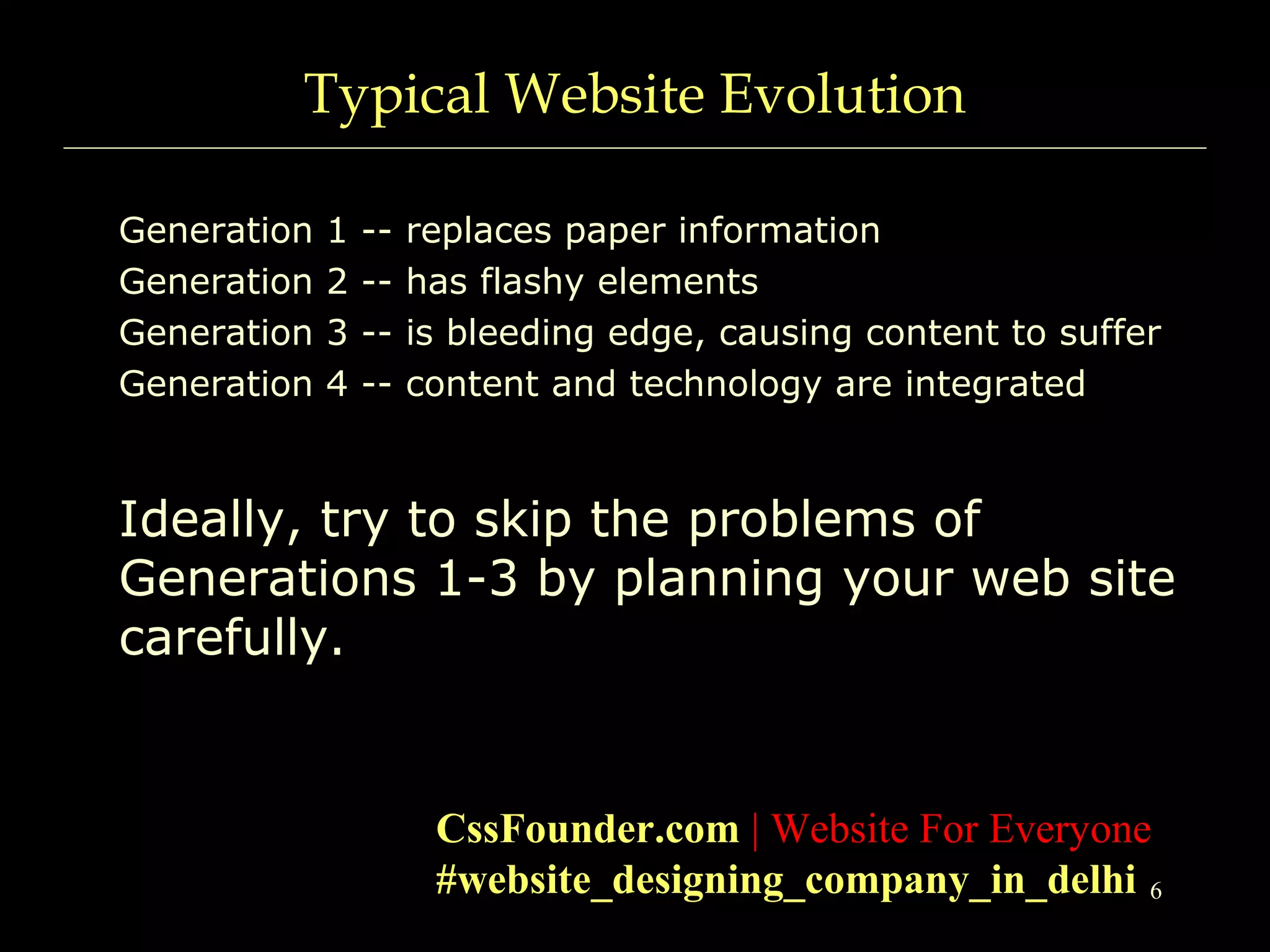 Typical Website Evolution

Generation 1 -- replaces paper information
Generation 2 -- has flashy elements
Generation 3 -- is bleeding edge, causing content to suffer
Generation 4 -- content and technology are integrated

Ideally, try to skip the problems of Generations 1-3 by planning your web site carefully.

CssFounder.com | Website For Everyone
#website_designing_company_in_delhi 6